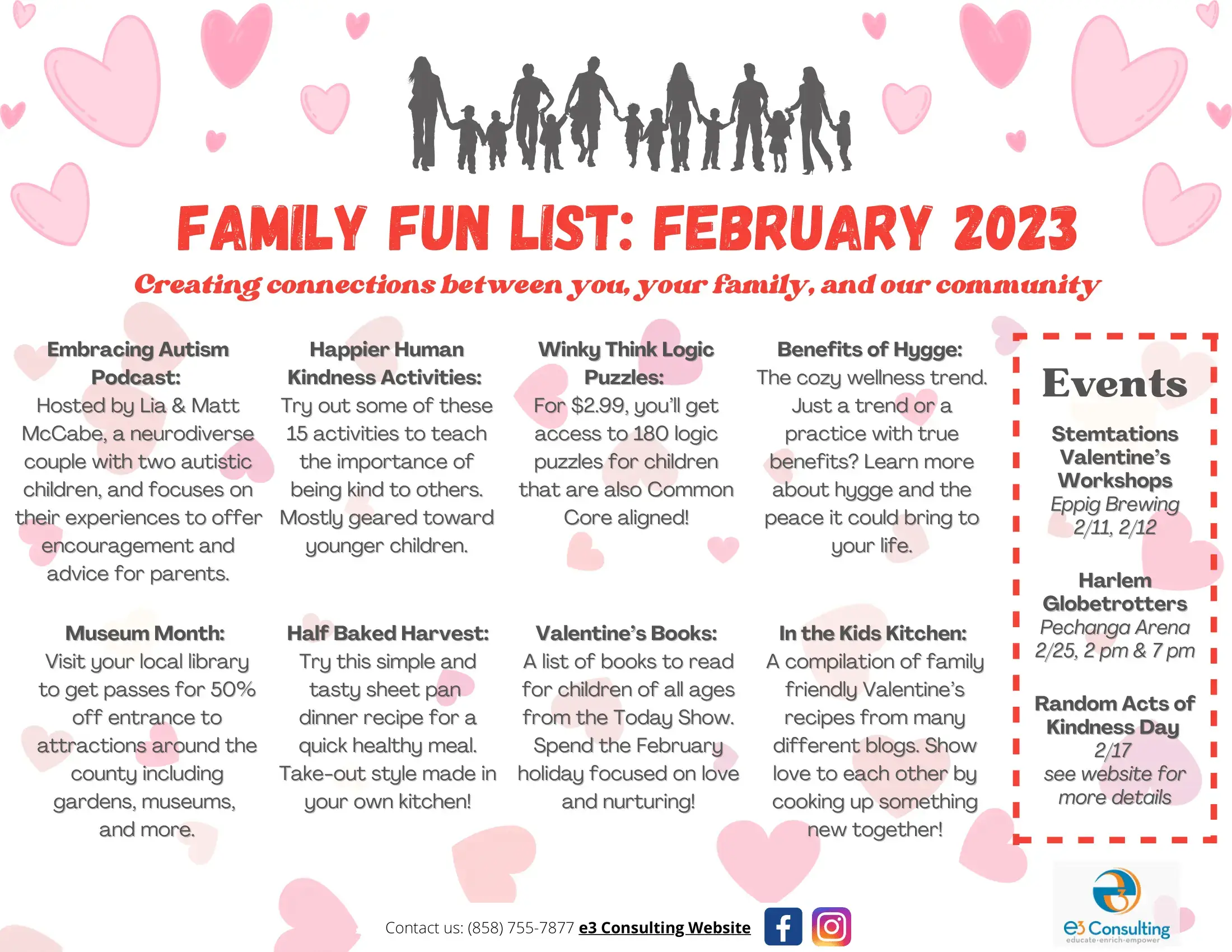 FAMILY FUN LIST: FEBRUARY 2023

Creating connections between you, your family, and our community

Embracing Autism Podcast:
Hosted by Lia & Matt McCabe, a neurodiverse couple with two autistic children, and focuses on their experiences to offer encouragement and advice for parents.

Happier Human Kindness Activities:
Try out some of these 15 activities to teach the importance of being kind to others. Mostly geared toward younger children.

Winky Think Logic Puzzles:
For $2.99, you'll get access to 180 logic puzzles for children that are also Common Core aligned!

Benefits of Hygge:
The cozy wellness trend. Just a trend or a practice with true benefits? Learn more about hygge and the peace it could bring to your life.

Museum Month:
Visit your local library to get passes for 50% off entrance to attractions around the county including gardens, museums, and more.

Half Baked Harvest:
Try this simple and tasty sheet pan dinner recipe for a quick healthy meal. Take-out style made in your own kitchen!

Valentine's Books:
A list of books to read for children of all ages from the Today Show. Spend the February holiday focused on love and nurturing!

In the Kids Kitchen:
A compilation of family friendly Valentine's recipes from many different blogs. Show love to each other by cooking up something new together!

Events

Stemtations Valentine's Workshops
Eppig Brewing
2/11, 2/12

Harlem Globetrotters
Pechanga Arena
2/25, 2 pm & 7 pm

Random Acts of Kindness Day
2/17
see website for more details

Contact us: (858) 755-7877 e3 Consulting Website

e3 Consulting
educate·enrich·empower